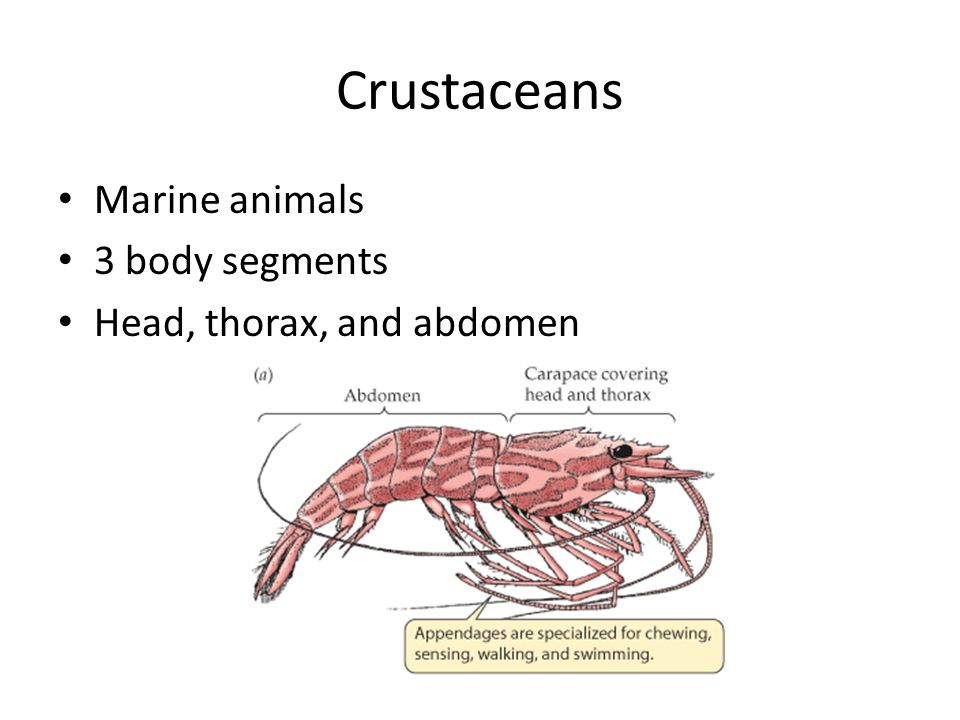 Crustaceans

• Marine animals
• 3 body segments
• Head, thorax, and abdomen

(a)

Abdomen

Carapace covering head and thorax

Appendages are specialized for chewing, sensing, walking, and swimming.